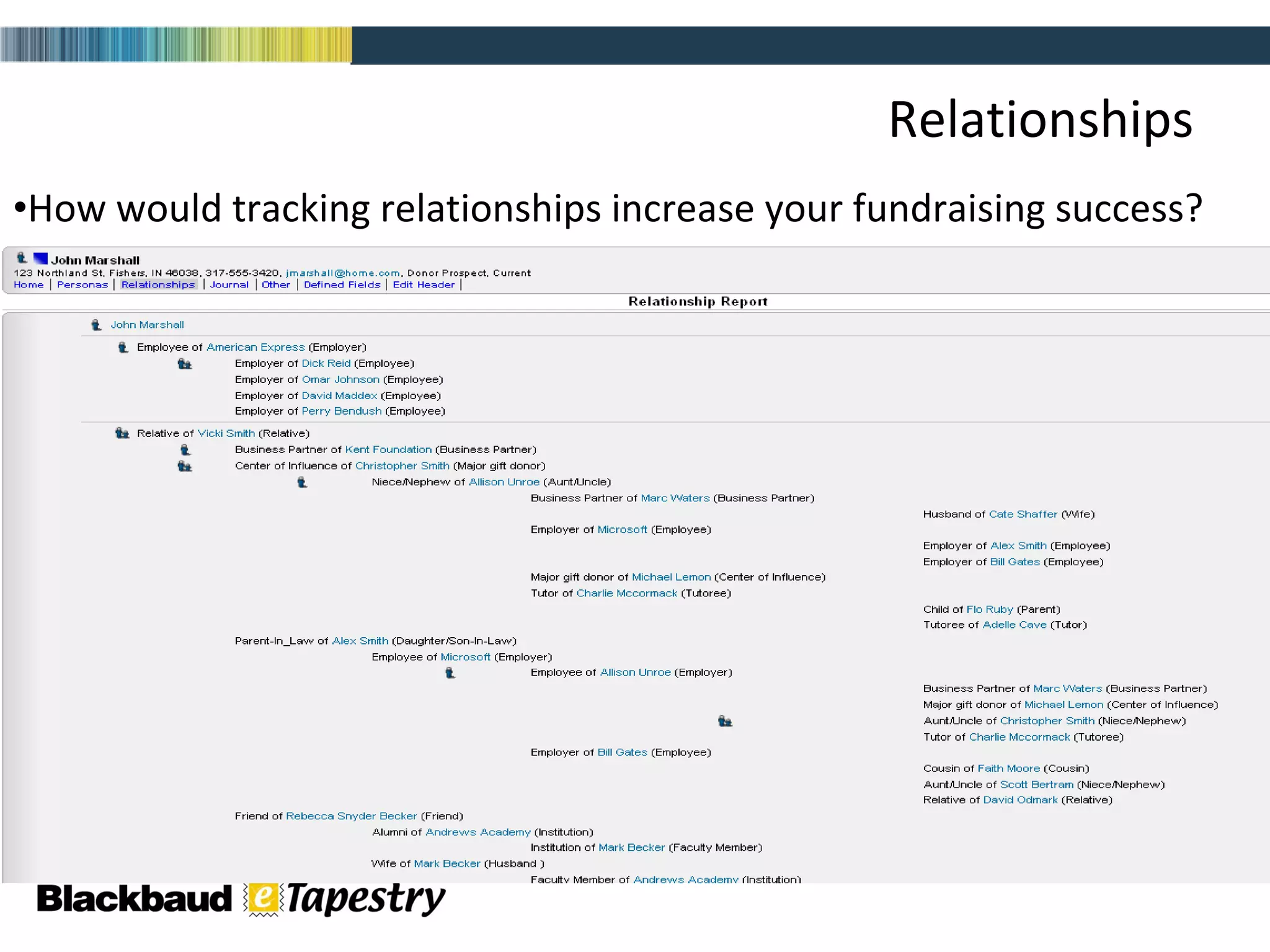 Relationships

•How would tracking relationships increase your fundraising success?

John Marshall
123 Northland St, Fishers, IN 46038, 317-555-3420, jmarshall@home.com, Donor Prospect, Current
Home | Personas | Relationships | Journal | Other | Defined Fields | Edit Header |

Relationship Report

John Marshall
Employee of American Express (Employer)
Employer of Dick Reid (Employee)
Employer of Omar Johnson (Employee)
Employer of David Maddex (Employee)
Employer of Perry Bendush (Employee)
Relative of Vicki Smith (Relative)
Business Partner of Kent Foundation (Business Partner)
Center of Influence of Christopher Smith (Major gift donor)
Niece/Nephew of Allison Unroe (Aunt/Uncle)
Business Partner of Marc Waters (Business Partner)
Husband of Cate Shaffer (Wife)
Employer of Microsoft (Employee)
Employer of Alex Smith (Employee)
Employer of Bill Gates (Employee)
Major gift donor of Michael Lemon (Center of Influence)
Tutor of Charlie Mccormack (Tutoree)
Child of Flo Ruby (Parent)
Tutoree of Adelle Cave (Tutor)
Parent-In_Law of Alex Smith (Daughter/Son-In-Law)
Employee of Microsoft (Employer)
Employee of Allison Unroe (Employer)
Business Partner of Marc Waters (Business Partner)
Major gift donor of Michael Lemon (Center of Influence)
Aunt/Uncle of Christopher Smith (Niece/Nephew)
Tutor of Charlie Mccormack (Tutoree)
Employer of Bill Gates (Employee)
Cousin of Faith Moore (Cousin)
Aunt/Uncle of Scott Bertram (Niece/Nephew)
Relative of David Odmark (Relative)
Friend of Rebecca Snyder Becker (Friend)
Alumni of Andrews Academy (Institution)
Institution of Mark Becker (Faculty Member)
Wife of Mark Becker (Husband )
Faculty Member of Andrews Academy (Institution)

Blackbaud eTapestry